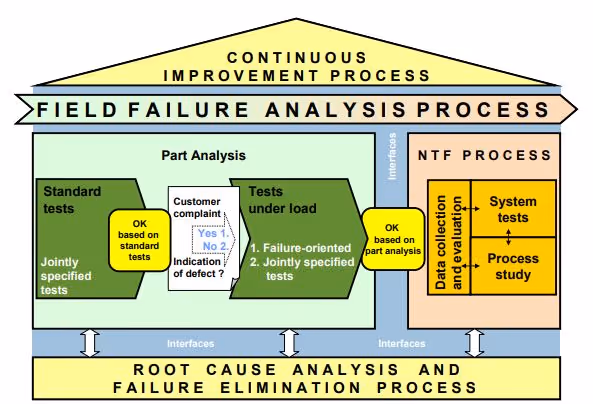 CONTINUOUS IMPROVEMENT PROCESS

FIELD FAILURE ANALYSIS PROCESS

Part Analysis

Standard tests

Jointly specified tests

OK based on standard tests

Customer complaint

Yes 1.
No 2.

Indication of defect ?

Tests under load

1. Failure-oriented
2. Jointly specified tests

OK based on part analysis

Interfaces

NTF PROCESS

Data collection and evaluation

System tests

Process study

Interfaces

Interfaces

ROOT CAUSE ANALYSIS AND FAILURE ELIMINATION PROCESS